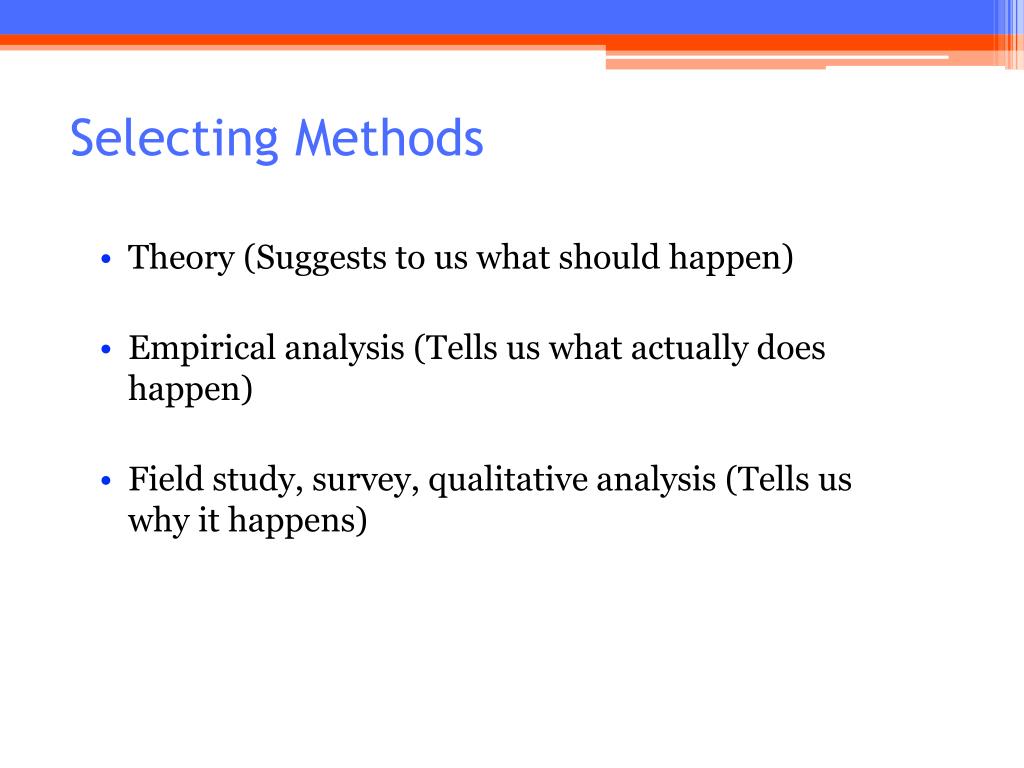 Selecting Methods

• Theory (Suggests to us what should happen)

• Empirical analysis (Tells us what actually does happen)

• Field study, survey, qualitative analysis (Tells us why it happens)